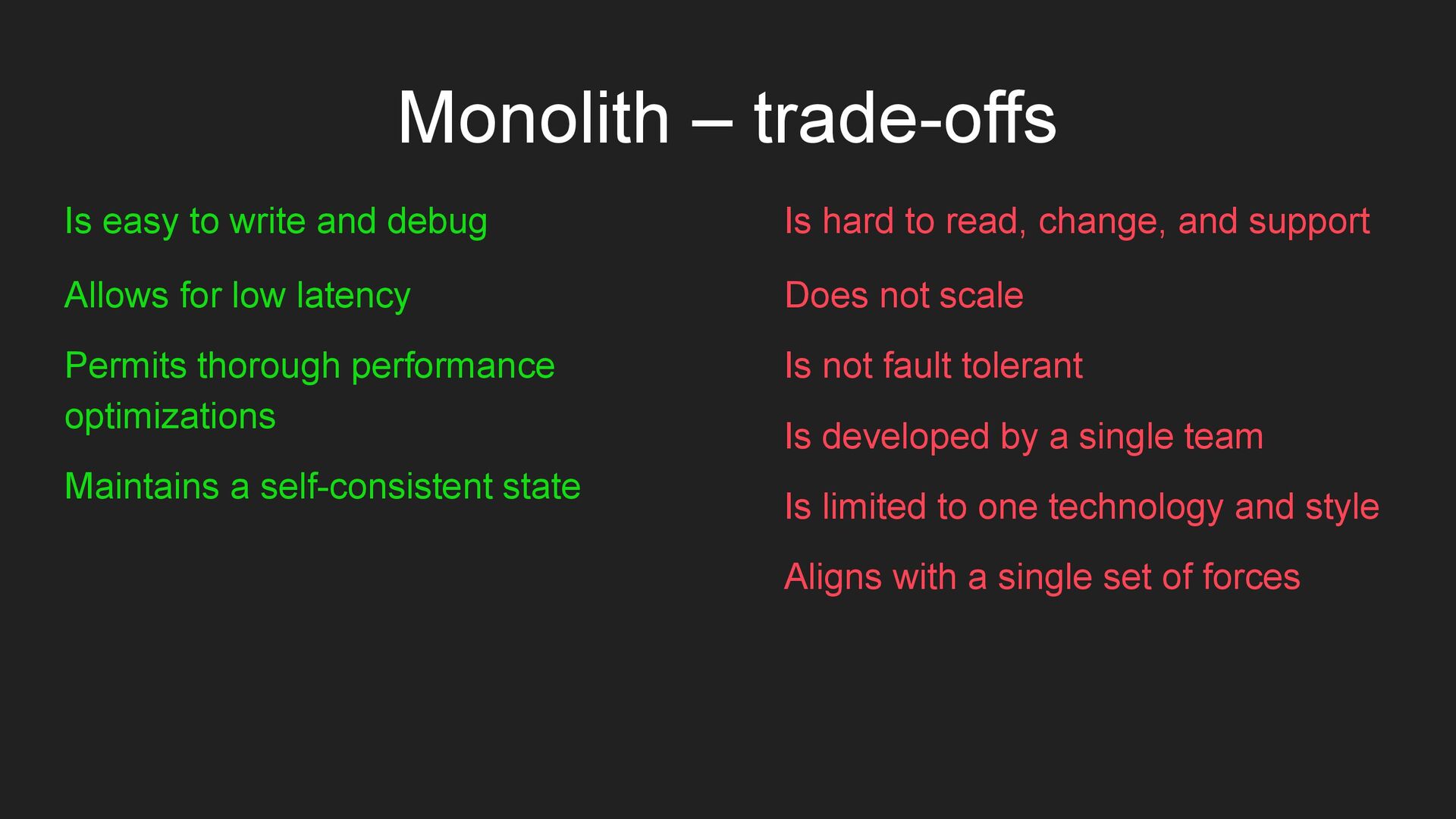 Monolith – trade-offs

Is easy to write and debug

Allows for low latency

Permits thorough performance optimizations

Maintains a self-consistent state

Is hard to read, change, and support

Does not scale

Is not fault tolerant

Is developed by a single team

Is limited to one technology and style

Aligns with a single set of forces